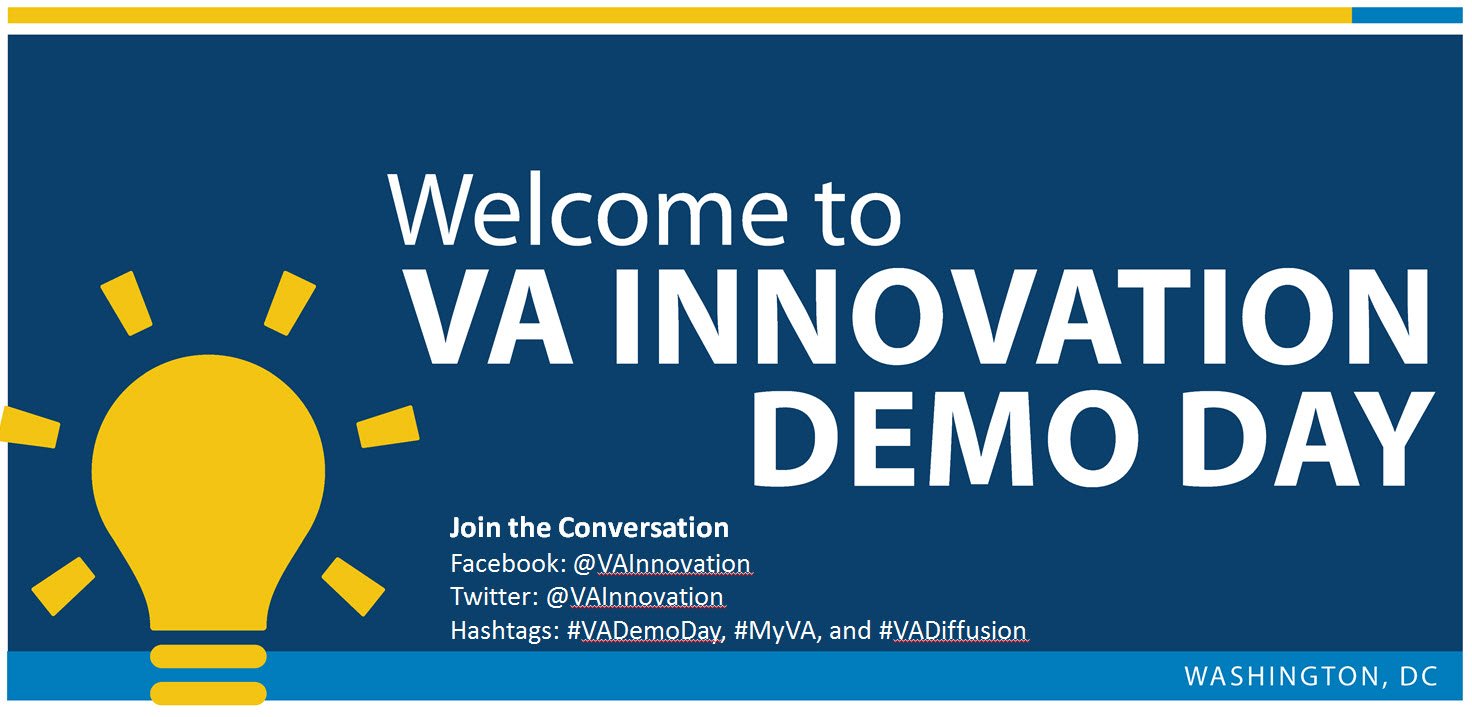 Welcome to
VA INNOVATION
DEMO DAY

Join the Conversation
Facebook: @VAInnovation
Twitter: @VAInnovation
Hashtags: #VADemoDay, #MyVA, and #VADiffusion

WASHINGTON, DC